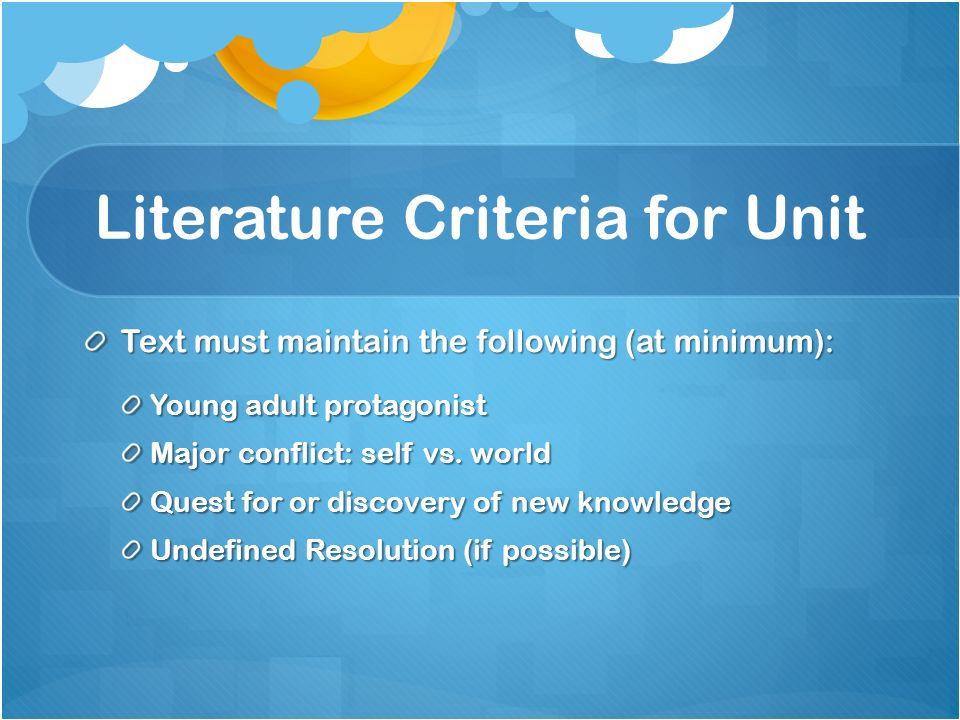 Literature Criteria for Unit

Text must maintain the following (at minimum):

Young adult protagonist

Major conflict: self vs. world

Quest for or discovery of new knowledge

Undefined Resolution (if possible)